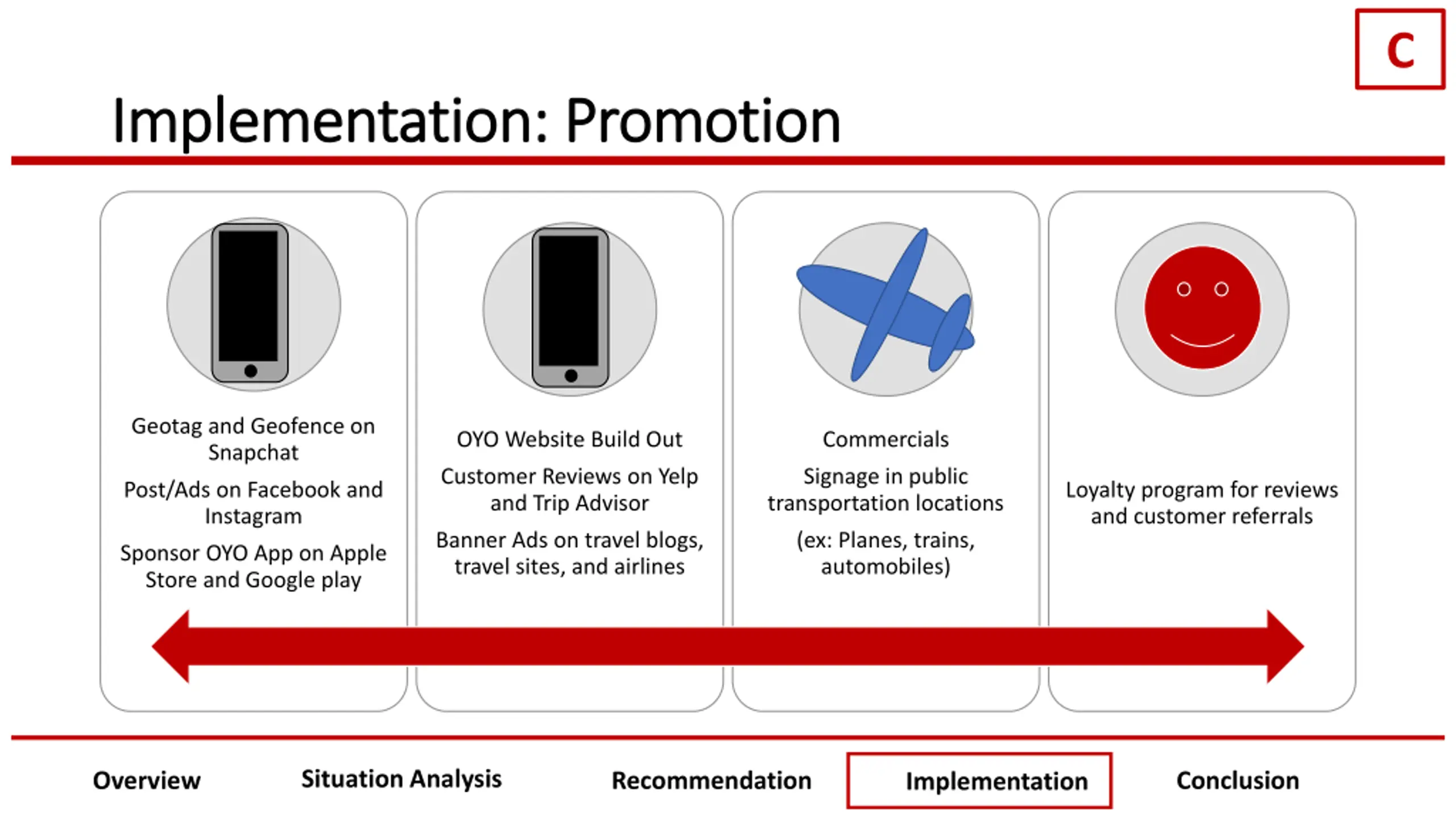 C

Implementation: Promotion

Geotag and Geofence on Snapchat

Post/Ads on Facebook and Instagram

Sponsor OYO App on Apple Store and Google play

OYO Website Build Out

Customer Reviews on Yelp and Trip Advisor

Banner Ads on travel blogs, travel sites, and airlines

Commercials

Signage in public transportation locations

(ex: Planes, trains, automobiles)

Loyalty program for reviews and customer referrals

Overview Situation Analysis Recommendation Implementation Conclusion